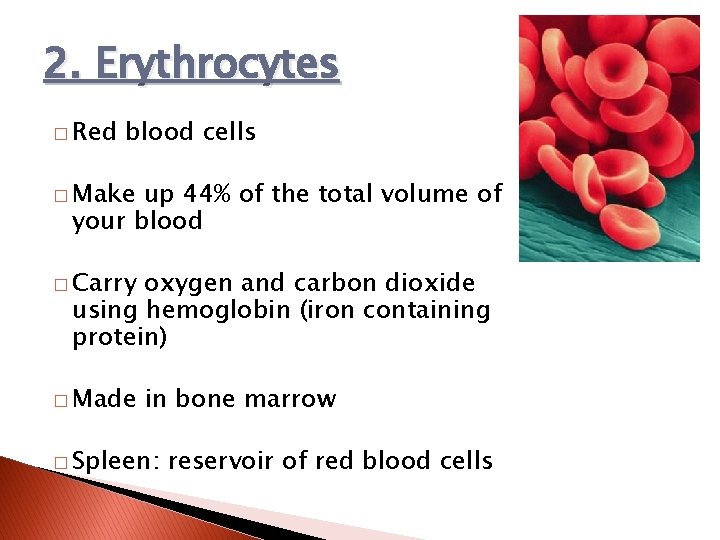 2. Erythrocytes

□ Red blood cells

□ Make up 44% of the total volume of your blood

□ Carry oxygen and carbon dioxide using hemoglobin (iron containing protein)

□ Made in bone marrow

□ Spleen: reservoir of red blood cells